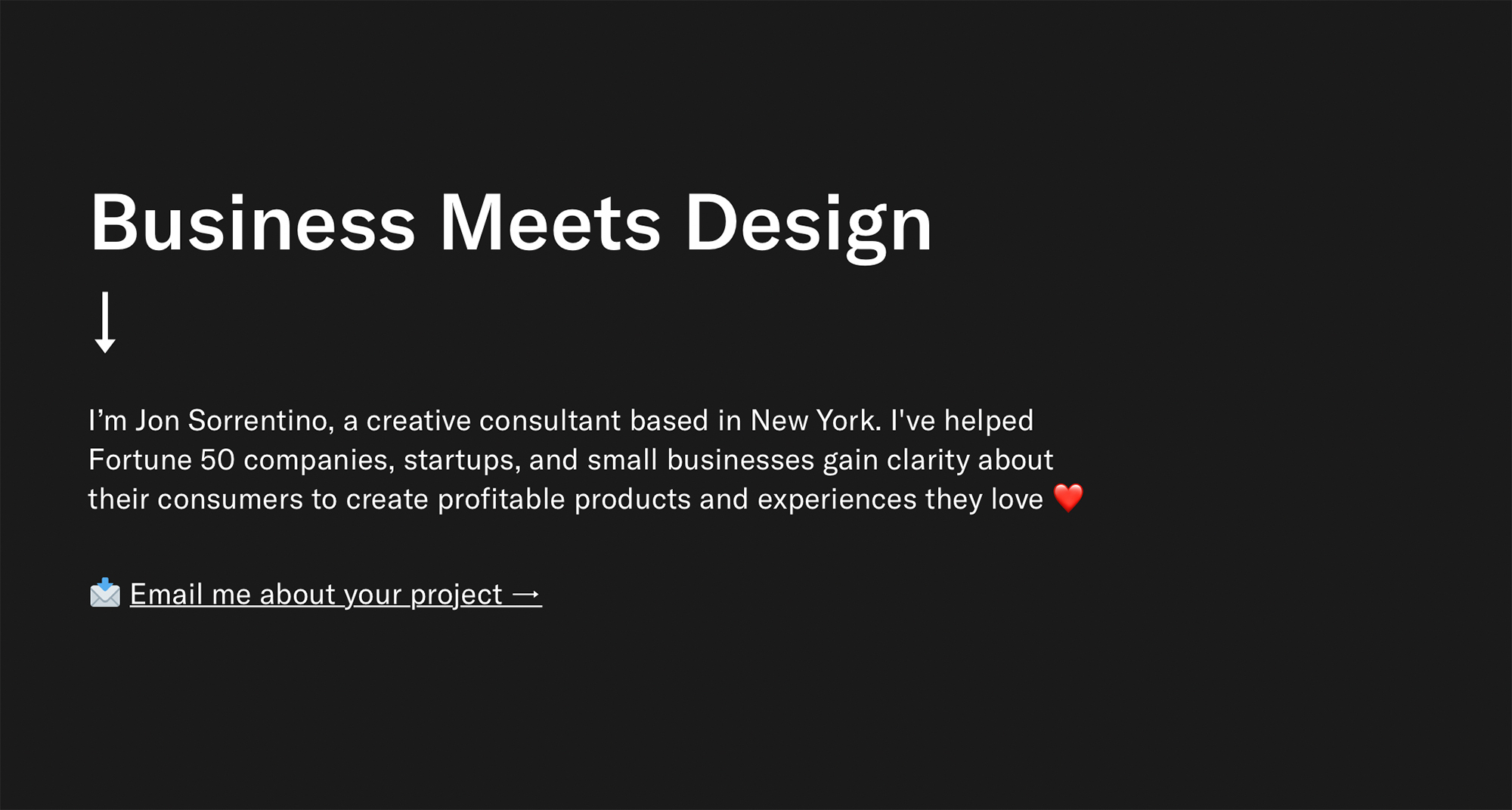 Business Meets Design

↓

I’m Jon Sorrentino, a creative consultant based in New York. I've helped Fortune 50 companies, startups, and small businesses gain clarity about their consumers to create profitable products and experiences they love ❤️

📩 Email me about your project →